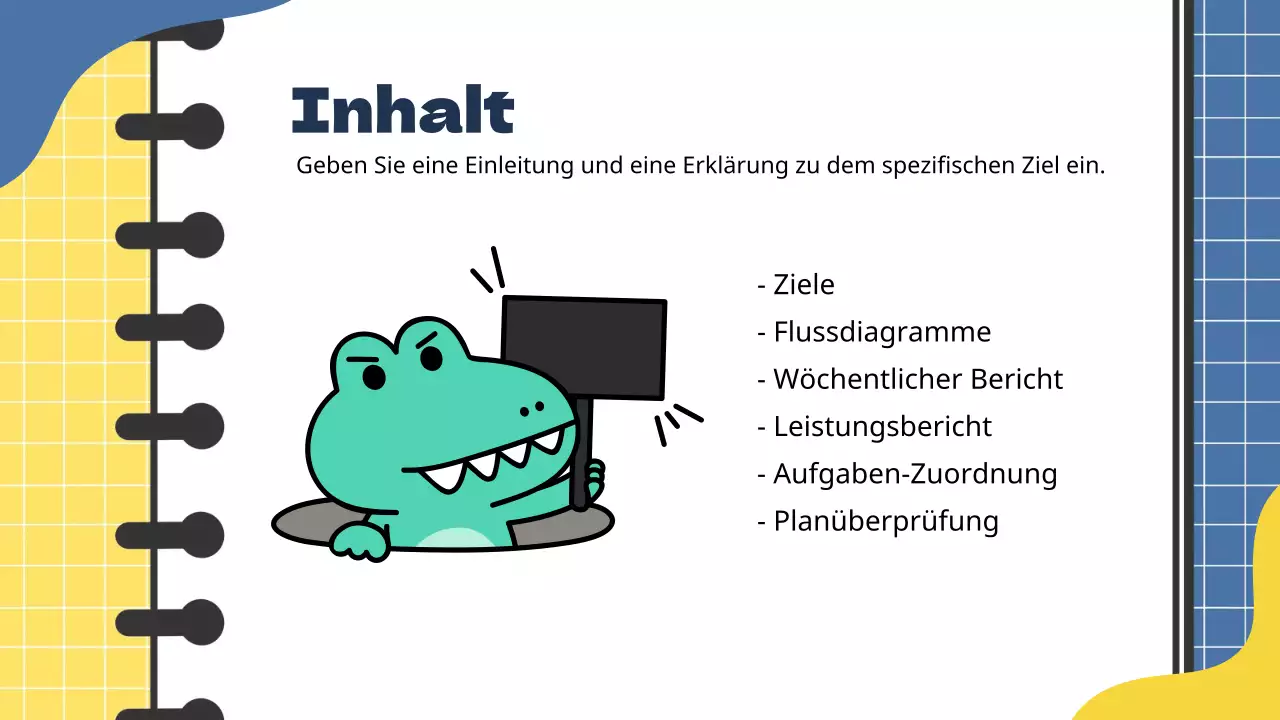 Inhalt

Geben Sie eine Einleitung und eine Erklärung zu dem spezifischen Ziel ein.

- Ziele
- Flussdiagramme
- Wöchentlicher Bericht
- Leistungsbericht
- Aufgaben-Zuordnung
- Planüberprüfung